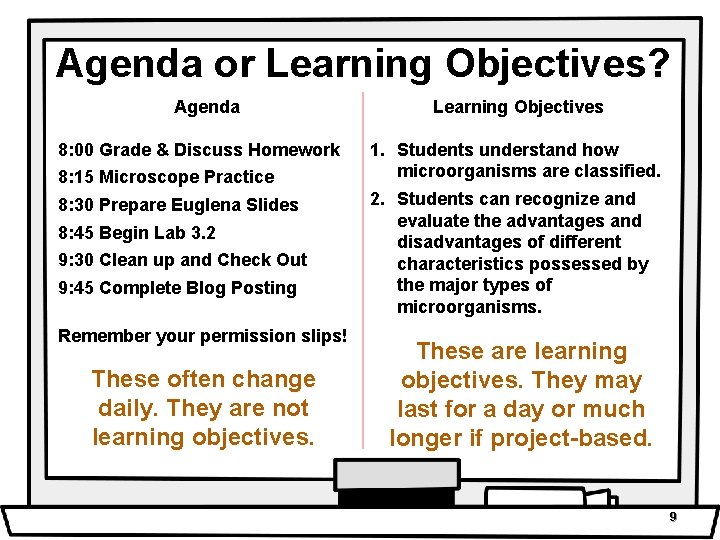 Agenda or Learning Objectives?

Agenda

8:00 Grade & Discuss Homework
8:15 Microscope Practice
8:30 Prepare Euglena Slides
8:45 Begin Lab 3.2
9:30 Clean up and Check Out
9:45 Complete Blog Posting

Remember your permission slips!

These often change daily. They are not learning objectives.

Learning Objectives

1. Students understand how microorganisms are classified.
2. Students can recognize and evaluate the advantages and disadvantages of different characteristics possessed by the major types of microorganisms.

These are learning objectives. They may last for a day or much longer if project-based.

9